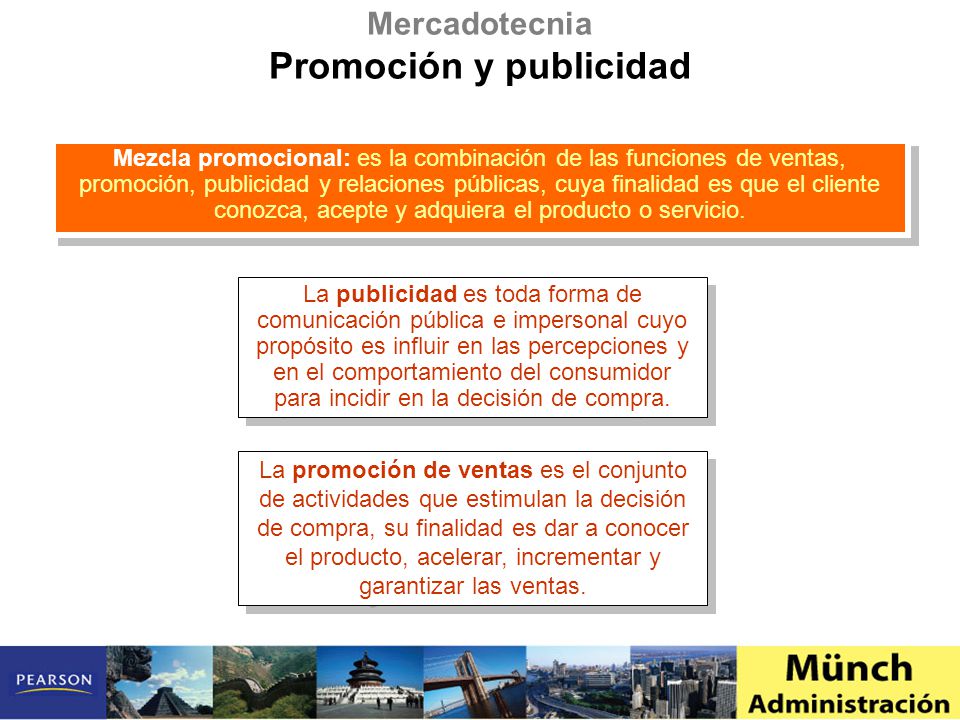 Mercadotecnia
Promoción y publicidad

Mezcla promocional: es la combinación de las funciones de ventas, promoción, publicidad y relaciones públicas, cuya finalidad es que el cliente conozca, acepte y adquiera el producto o servicio.

La publicidad es toda forma de comunicación pública e impersonal cuyo propósito es influir en las percepciones y en el comportamiento del consumidor para incidir en la decisión de compra.

La promoción de ventas es el conjunto de actividades que estimulan la decisión de compra, su finalidad es dar a conocer el producto, acelerar, incrementar y garantizar las ventas.

PEARSON

Münch
Administración